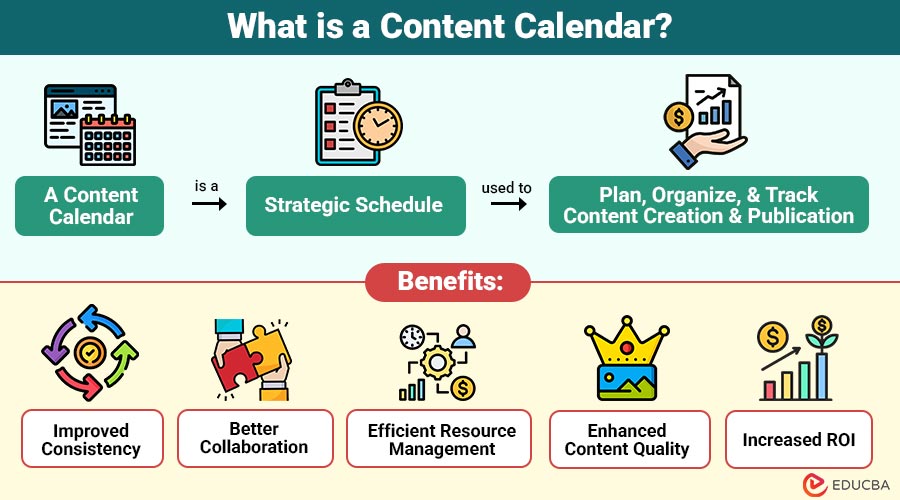 What is a Content Calendar?

A Content Calendar

is a

Strategic Schedule

used to

Plan, Organize, & Track Content Creation & Publication

Benefits:

Improved Consistency

Better Collaboration

Efficient Resource Management

Enhanced Content Quality

Increased ROI

EDUCBA